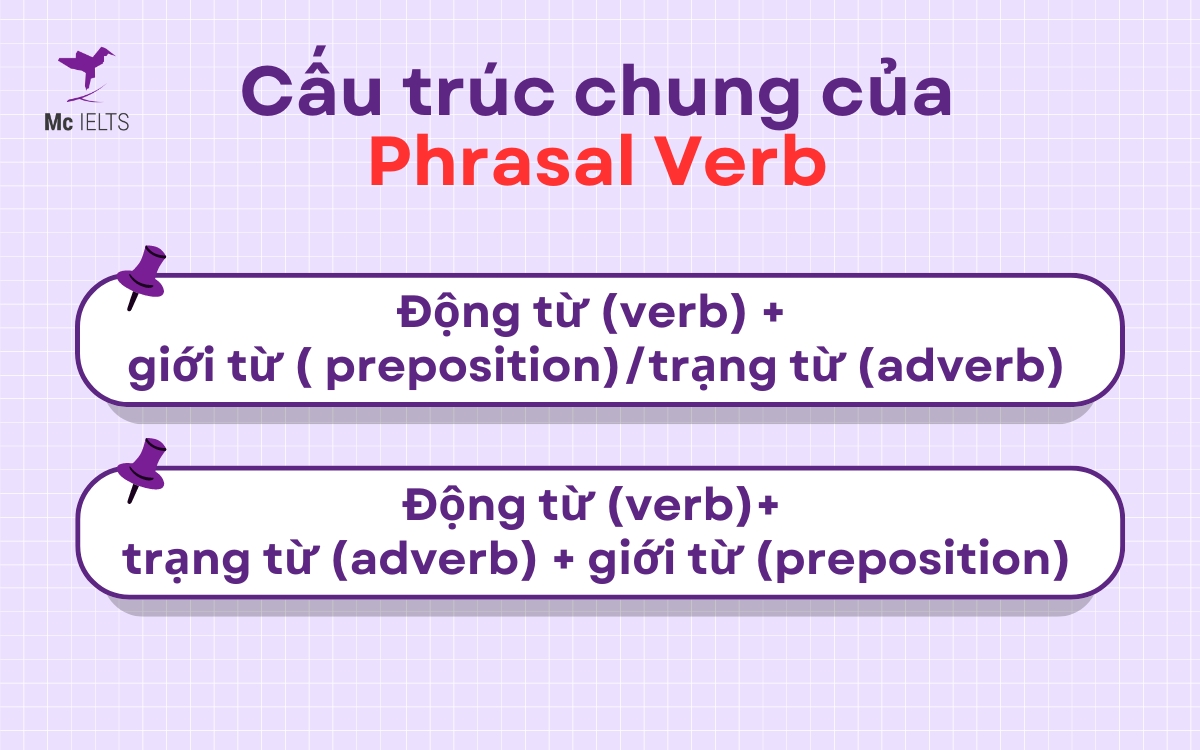 Mc IELTS

Cấu trúc chung của
Phrasal Verb

Động từ (verb) +
giới từ ( preposition)/trạng từ (adverb)

Động từ (verb)+
trạng từ (adverb) + giới từ (preposition)